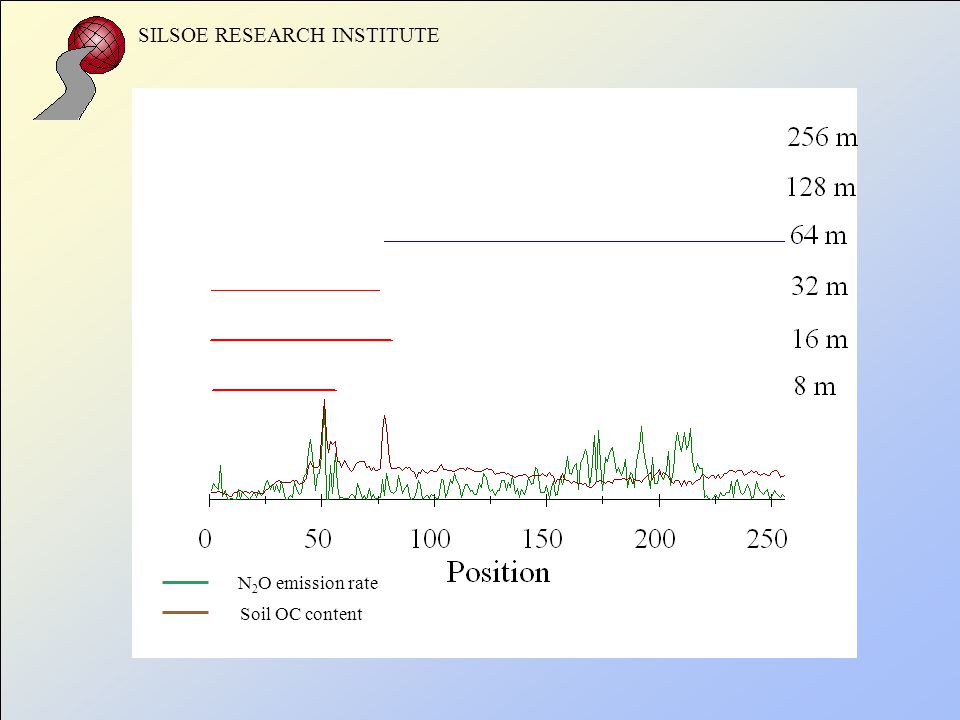 SILSOE RESEARCH INSTITUTE

256 m
128 m
64 m
32 m
16 m
8 m

0 50 100 150 200 250
Position

$N_2O$ emission rate
Soil OC content